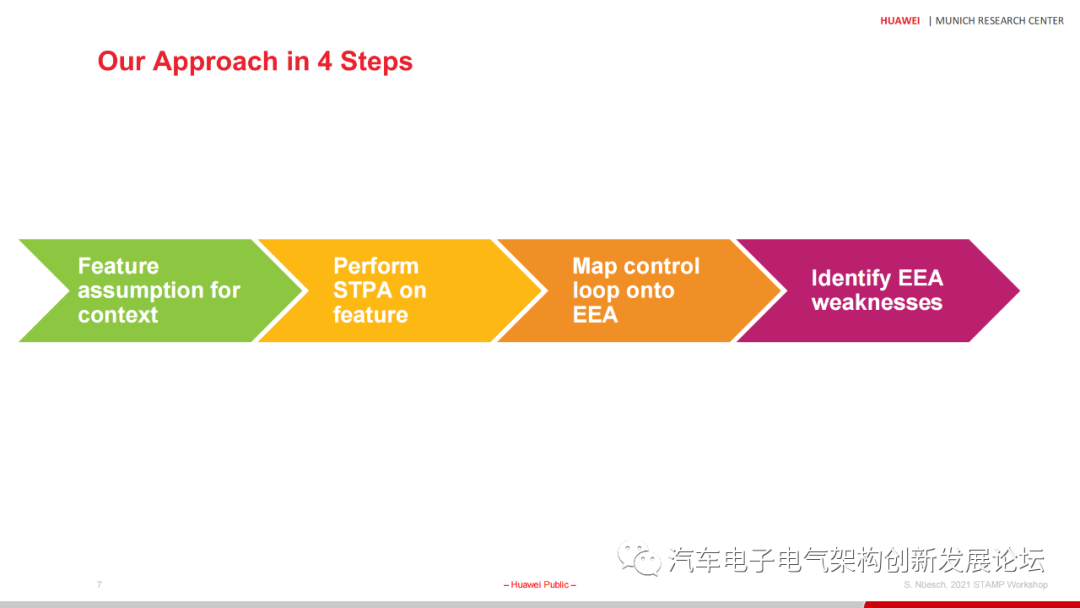 HUAWEI | MUNICH RESEARCH CENTER

Our Approach in 4 Steps

Feature assumption for context

Perform STPA on feature

Map control loop onto EEA

Identify EEA weaknesses

汽车电子电气架构创新发展论坛

7

– Huawei Public –

S. Nüesch, 2021 STAMP Workshop